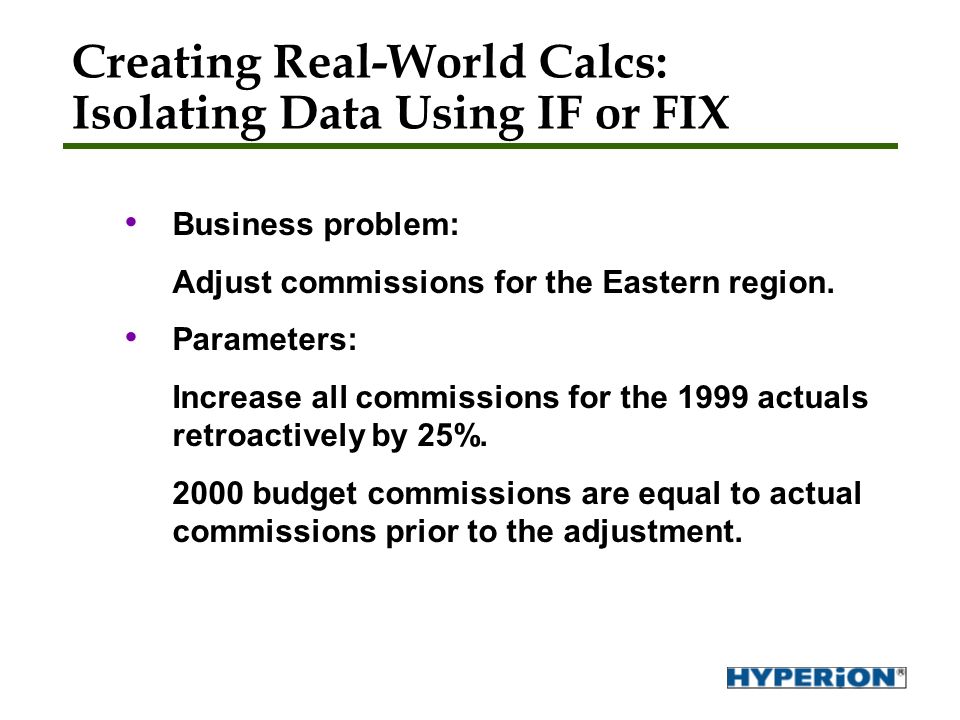 Creating Real-World Calcs: Isolating Data Using IF or FIX

• Business problem:

Adjust commissions for the Eastern region.

• Parameters:

Increase all commissions for the 1999 actuals retroactively by 25%.

2000 budget commissions are equal to actual commissions prior to the adjustment.

HYPERION®